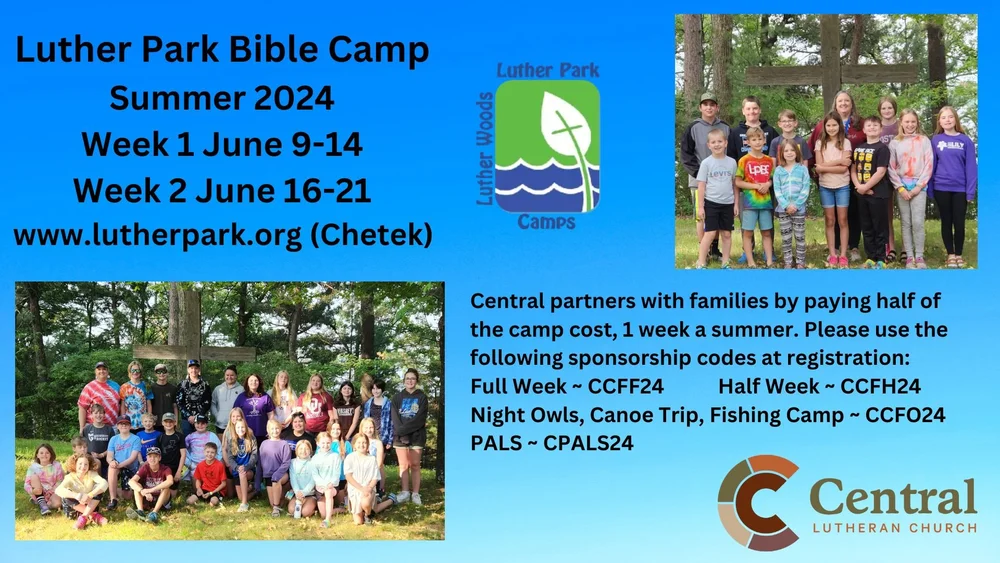 Luther Park Bible Camp
Summer 2024
Week 1 June 9-14
Week 2 June 16-21
www.lutherpark.org (Chetek)

Luther Park
Luther Woods
Camps

Central partners with families by paying half of the camp cost, 1 week a summer. Please use the following sponsorship codes at registration:
Full Week ~ CCFF24 Half Week ~ CCFH24
Night Owls, Canoe Trip, Fishing Camp ~ CCFO24
PALS ~ CPALS24

Central
LUTHERAN CHURCH